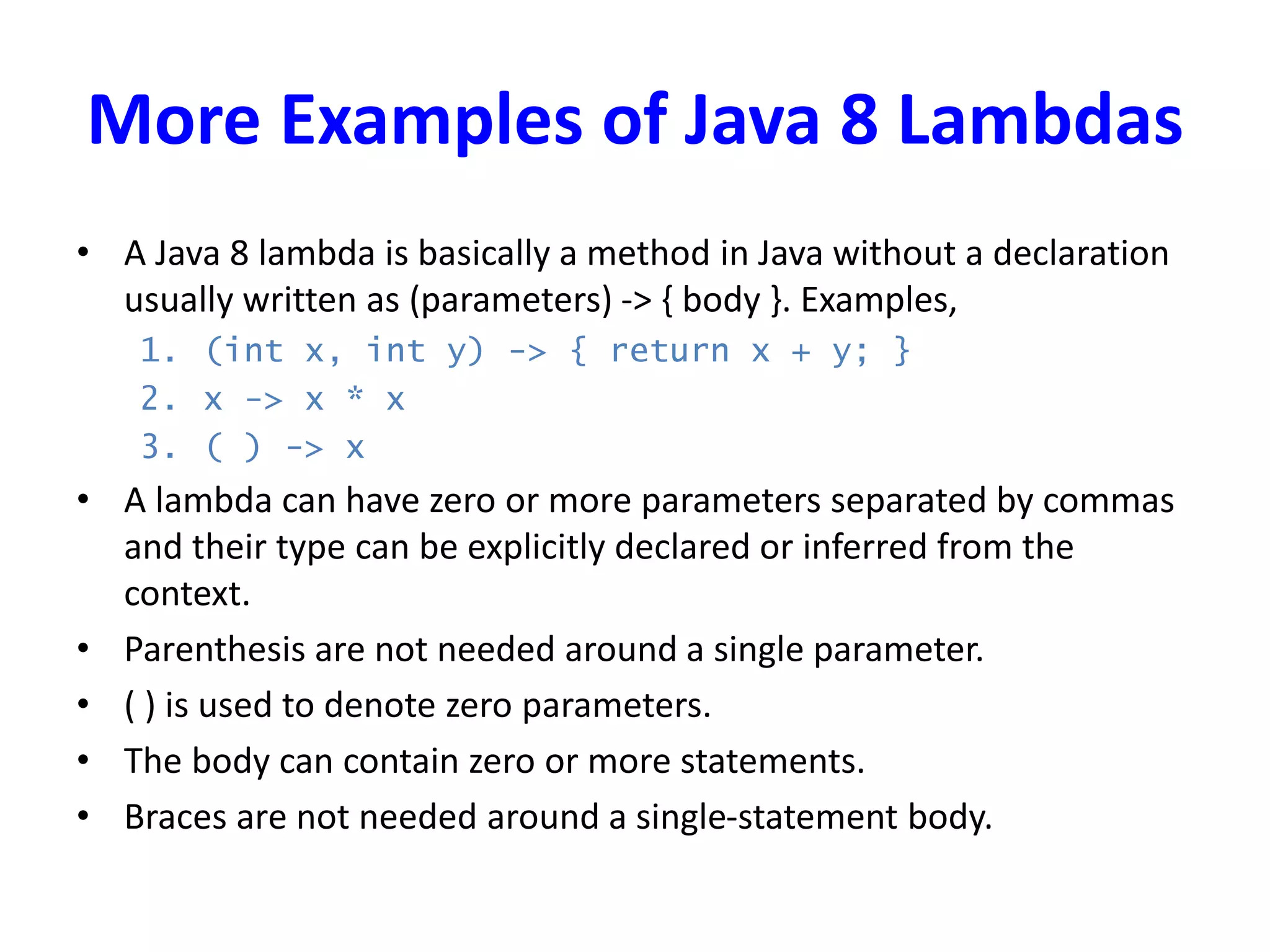 More Examples of Java 8 Lambdas

• A Java 8 lambda is basically a method in Java without a declaration usually written as (parameters) -> { body }. Examples,

1. (int x, int y) -> { return x + y; }
2. x -> x * x
3. ( ) -> x

• A lambda can have zero or more parameters separated by commas and their type can be explicitly declared or inferred from the context.

• Parenthesis are not needed around a single parameter.

• ( ) is used to denote zero parameters.

• The body can contain zero or more statements.

• Braces are not needed around a single-statement body.